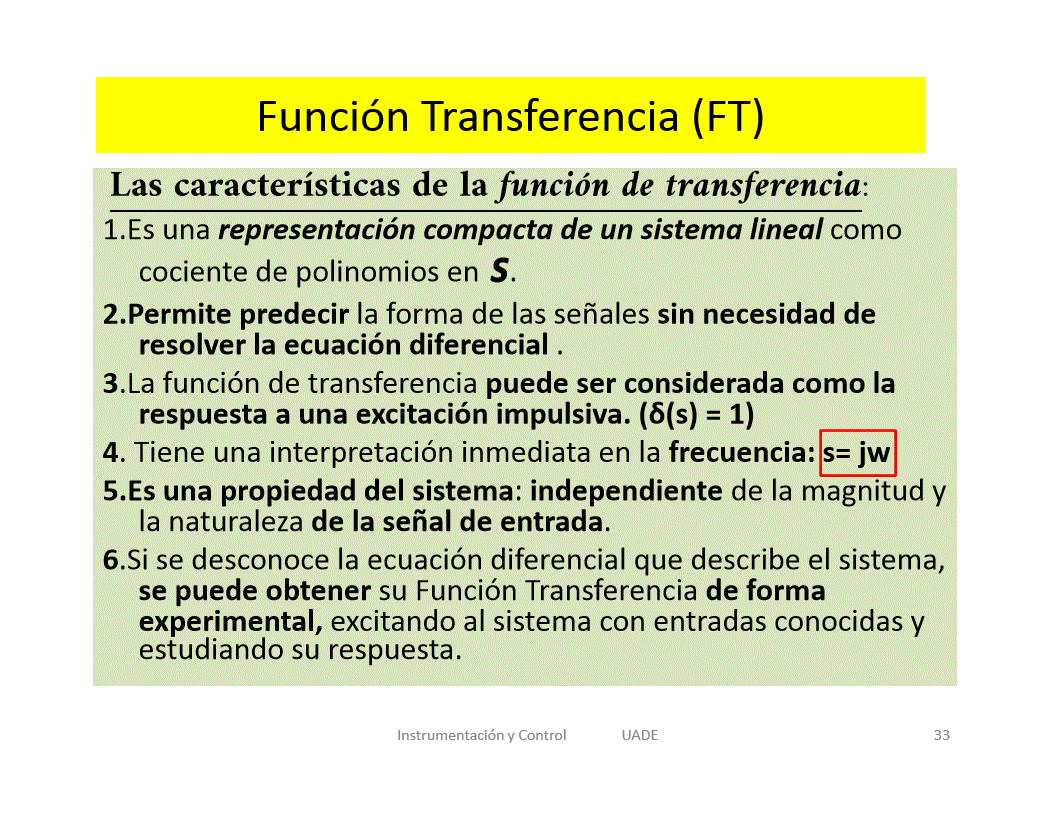 Función Transferencia (FT)

Las características de la función de transferencia:

1.Es una representación compacta de un sistema lineal como cociente de polinomios en s.

2.Permite predecir la forma de las señales sin necesidad de resolver la ecuación diferencial .

3.La función de transferencia puede ser considerada como la respuesta a una excitación impulsiva. (δ(s) = 1)

4. Tiene una interpretación inmediata en la frecuencia: s= jw

5.Es una propiedad del sistema: independiente de la magnitud y la naturaleza de la señal de entrada.

6.Si se desconoce la ecuación diferencial que describe el sistema, se puede obtener su Función Transferencia de forma experimental, excitando al sistema con entradas conocidas y estudiando su respuesta.

Instrumentación y Control UADE 33